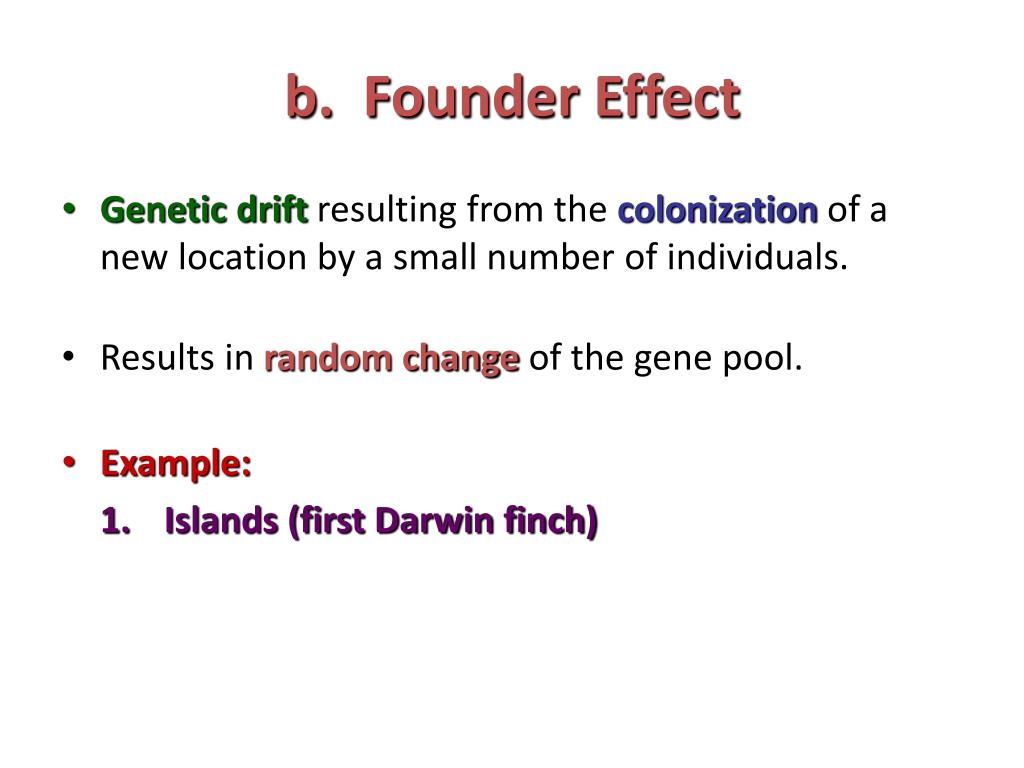 b. Founder Effect

• Genetic drift resulting from the colonization of a new location by a small number of individuals.

• Results in random change of the gene pool.

• Example:

1. Islands (first Darwin finch)